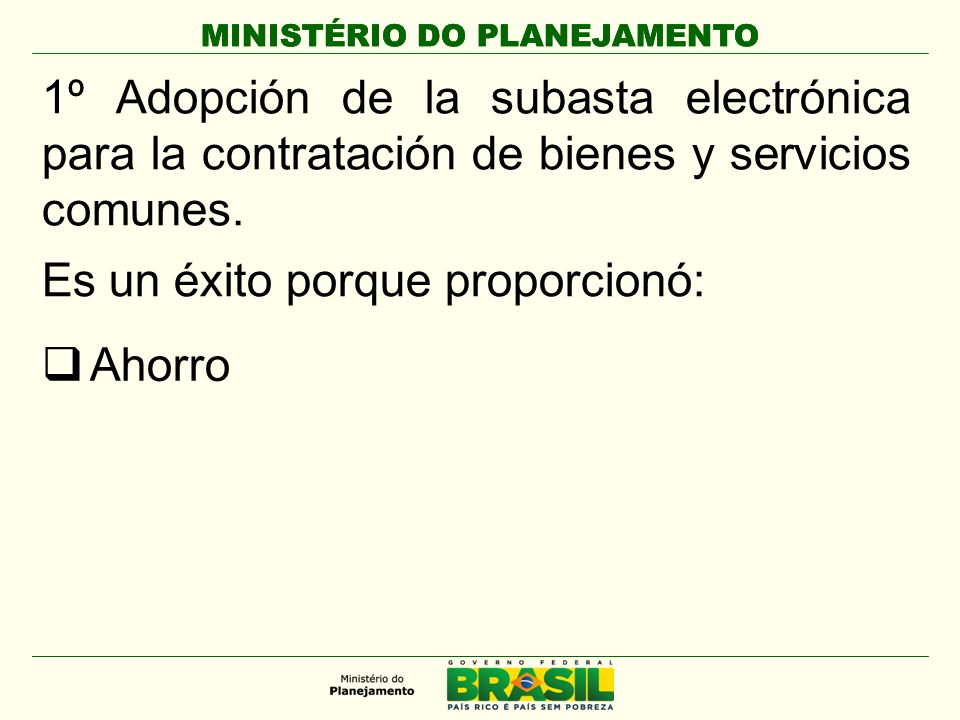 MINISTÉRIO DO PLANEJAMENTO

1º Adopción de la subasta electrónica para la contratación de bienes y servicios comunes.

Es un éxito porque proporcionó:

❑ Ahorro

Ministério do Planejamento

GOVERNO FEDERAL
BRASIL
PAÍS RICO É PAÍS SEM POBREZA